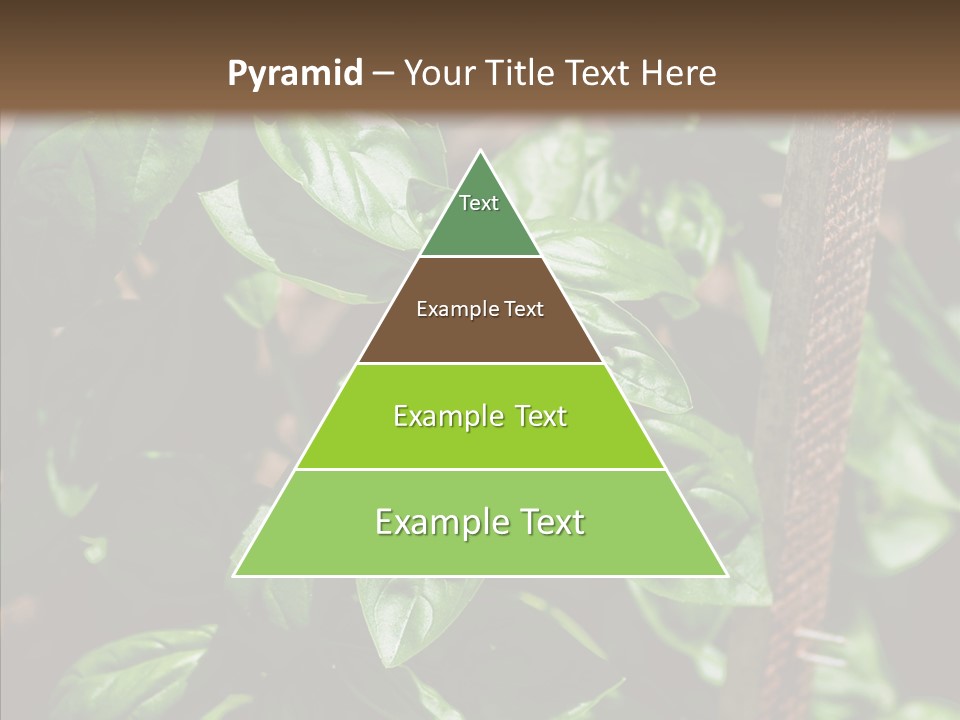 Pyramid – Your Title Text Here

Text

Example Text

Example Text

Example Text